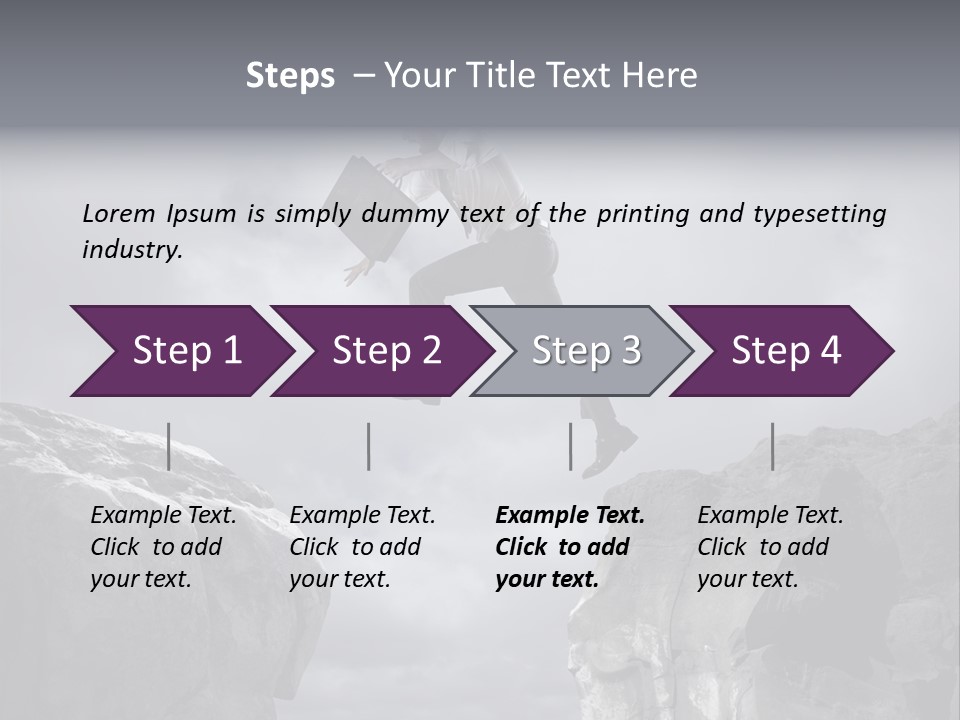 Steps – Your Title Text Here

Lorem Ipsum is simply dummy text of the printing and typesetting industry.

Step 1

Step 2

Step 3

Step 4

Example Text. Click to add your text.

Example Text. Click to add your text.

Example Text. Click to add your text.

Example Text. Click to add your text.